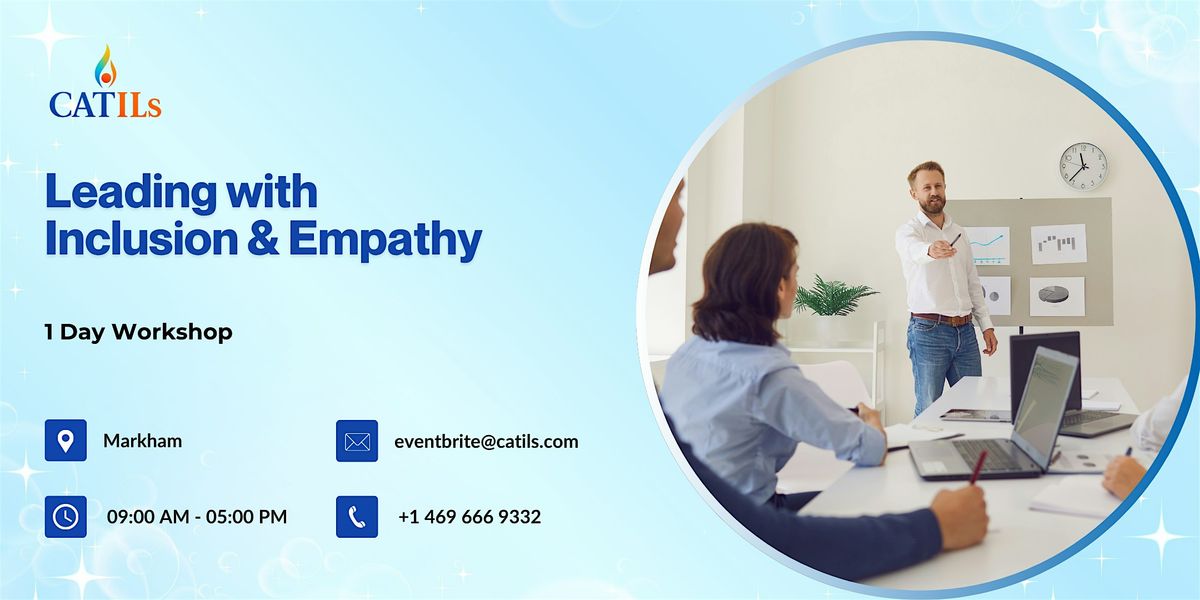 CATILs

Leading with Inclusion & Empathy

1 Day Workshop

Markham

eventbrite@catils.com

09:00 AM - 05:00 PM

+1 469 666 9332